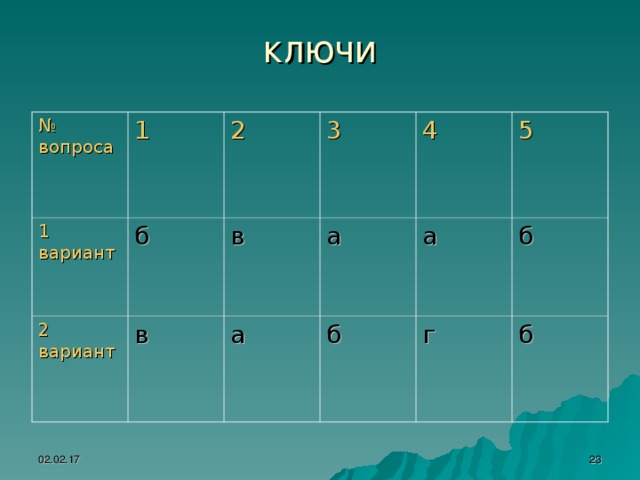 ключи

| № вопроса | 1 | 2 | 3 | 4 | 5 |
|---|---|---|---|---|---|
| 1 вариант | б | в | а | а | б |
| 2 вариант | в | а | б | г | б |

02.02.17

23